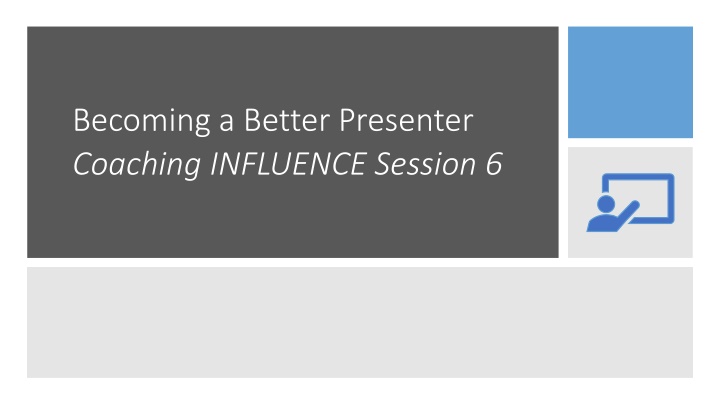 Becoming a Better Presenter
Coaching INFLUENCE Session 6